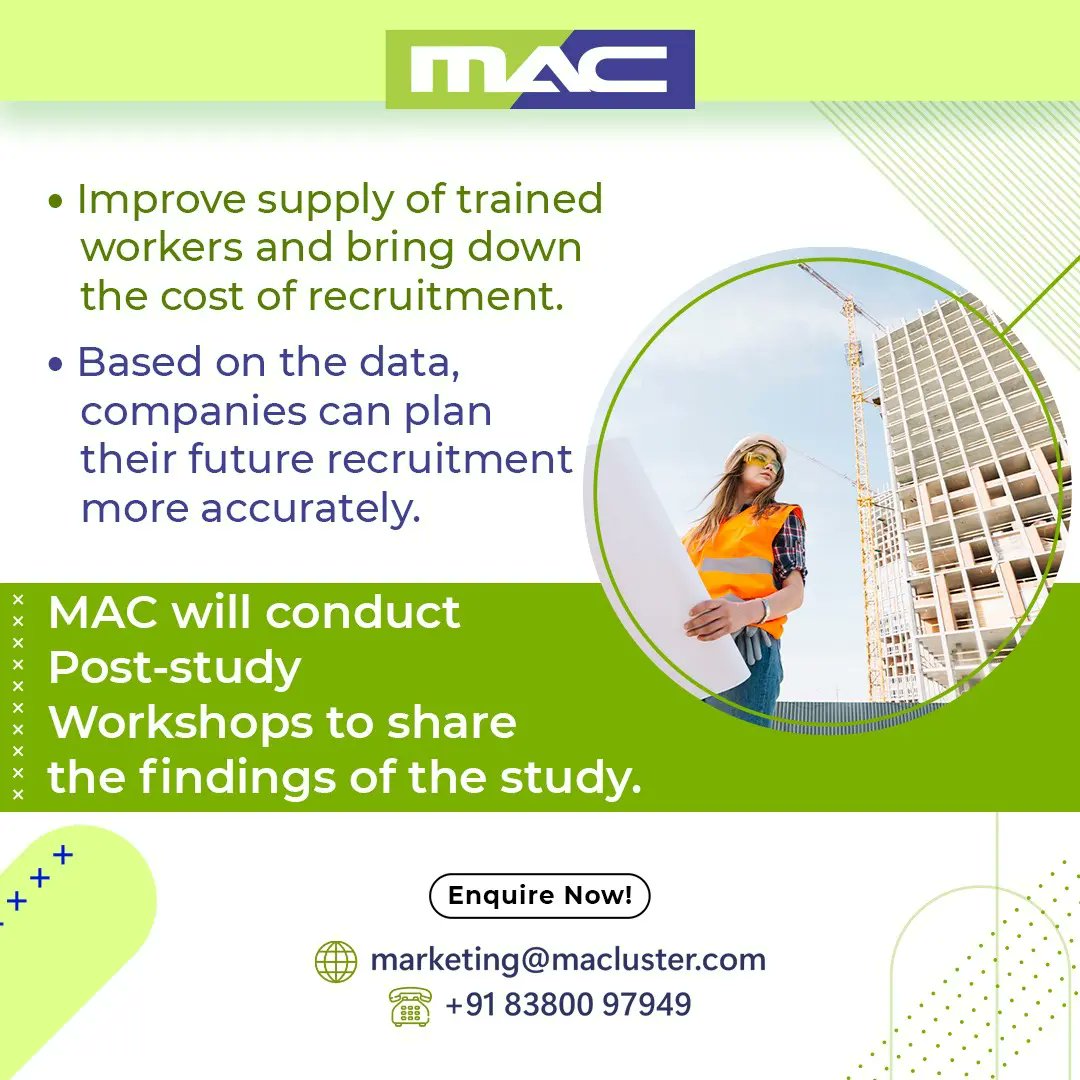 MAC

• Improve supply of trained workers and bring down the cost of recruitment.

• Based on the data, companies can plan their future recruitment more accurately.

MAC will conduct Post-study Workshops to share the findings of the study.

Enquire Now!

marketing@macluster.com

+91 83800 97949